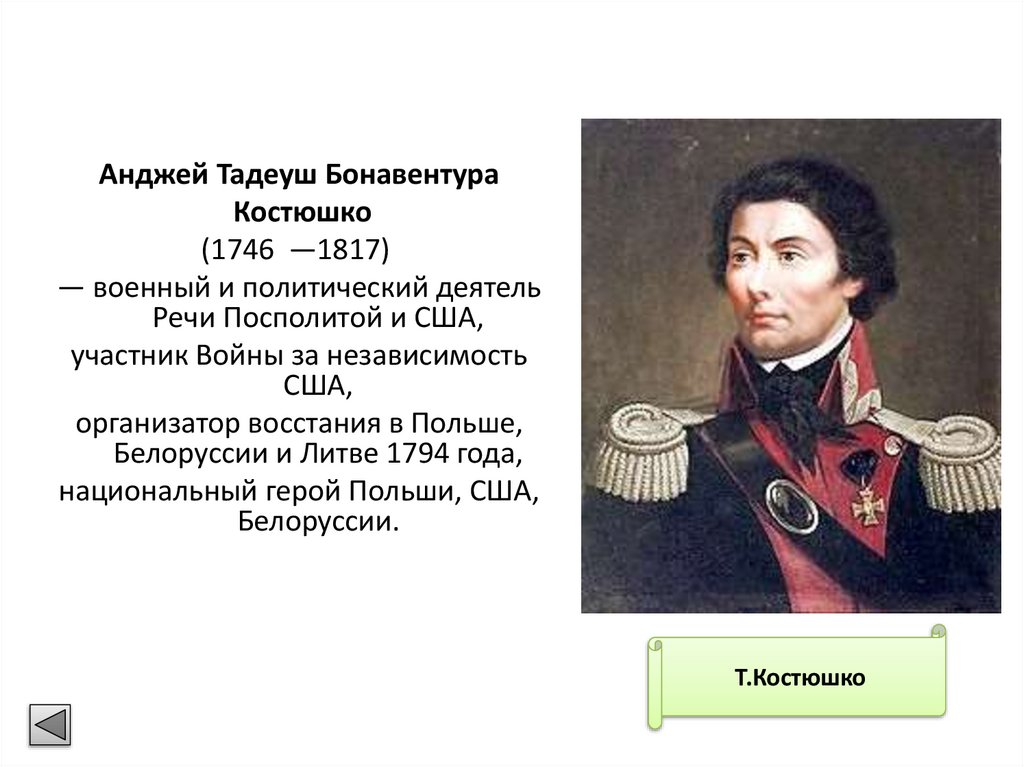 Анджей Тадеуш Бонавентура Костюшко
(1746 —1817)
— военный и политический деятель Речи Посполитой и США,
участник Войны за независимость США,
организатор восстания в Польше, Белоруссии и Литве 1794 года,
национальный герой Польши, США, Белоруссии.

Т.Костюшко